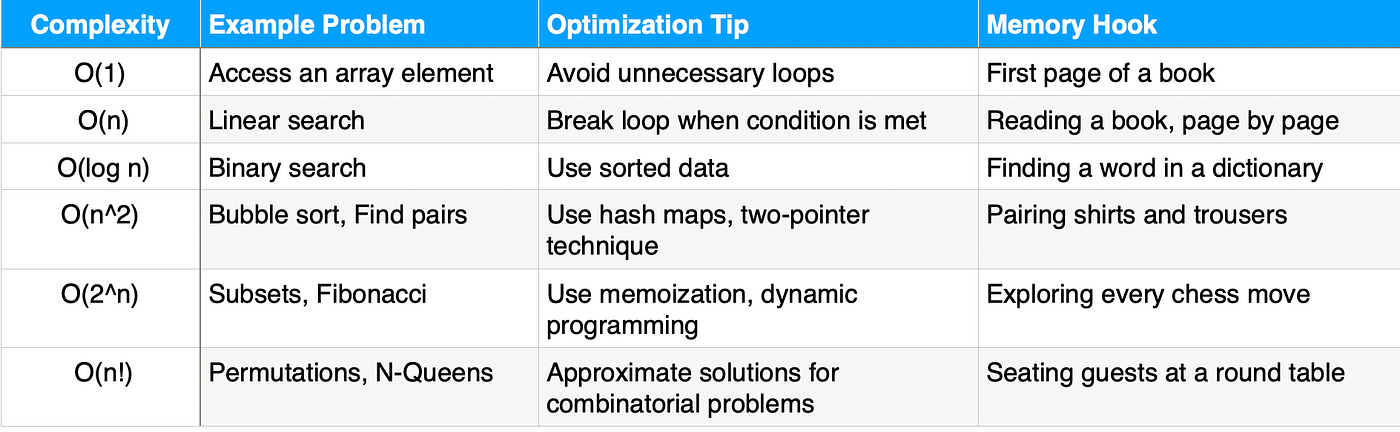 | Complexity | Example Problem | Optimization Tip | Memory Hook |
|---|---|---|---|
| O(1) | Access an array element | Avoid unnecessary loops | First page of a book |
| O(n) | Linear search | Break loop when condition is met | Reading a book, page by page |
| O(log n) | Binary search | Use sorted data | Finding a word in a dictionary |
| O(n^2) | Bubble sort, Find pairs | Use hash maps, two-pointer technique | Pairing shirts and trousers |
| O(2^n) | Subsets, Fibonacci | Use memoization, dynamic programming | Exploring every chess move |
| O(n!) | Permutations, N-Queens | Approximate solutions for combinatorial problems | Seating guests at a round table |